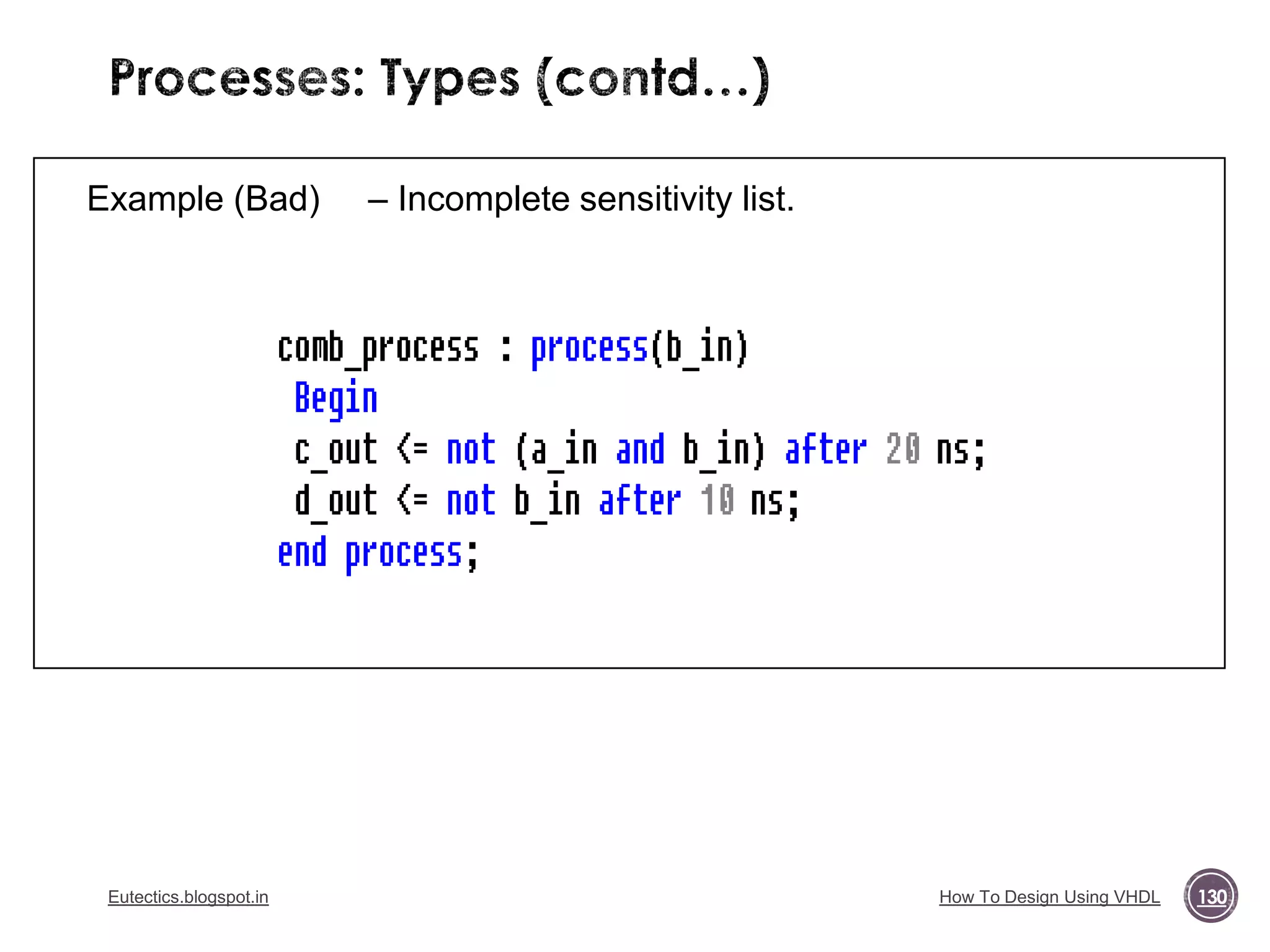 Processes: Types (contd...)

Example (Bad) – Incomplete sensitivity list.

comb_process : process(b_in)
 Begin
 c_out <= not (a_in and b_in) after 20 ns;
 d_out <= not b_in after 10 ns;
end process;

Eutectics.blogspot.in

How To Design Using VHDL

130